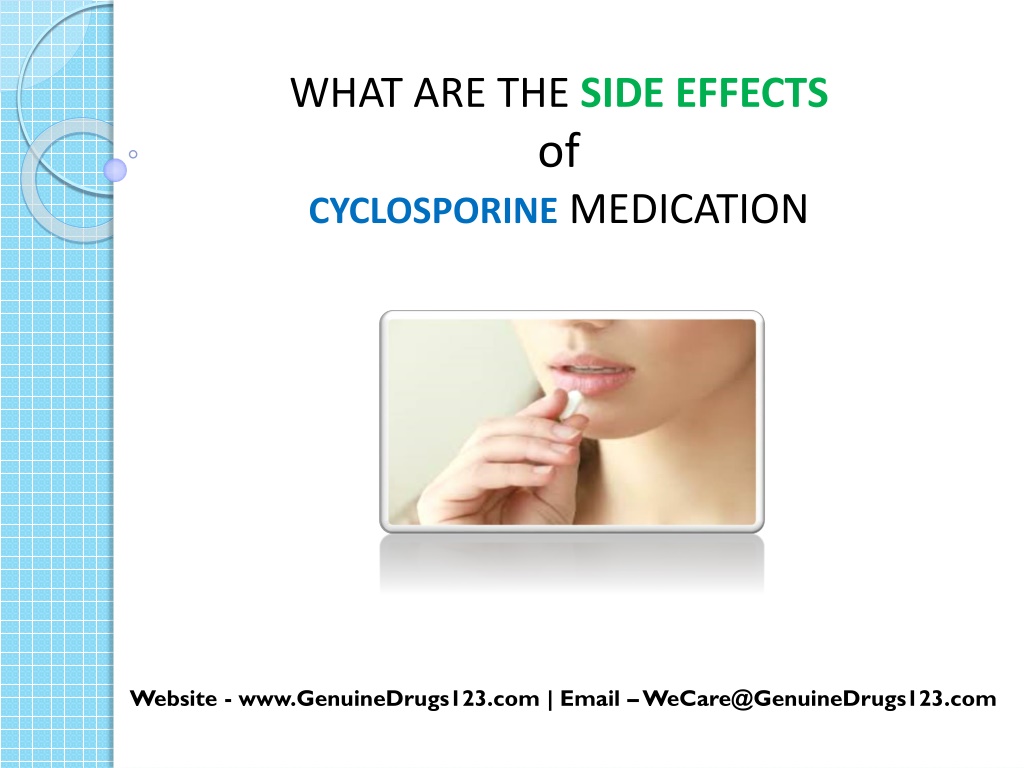 WHAT ARE THE SIDE EFFECTS
of
CYCLOSPORINE MEDICATION

Website - www.GenuineDrugs123.com | Email – WeCare@GenuineDrugs123.com